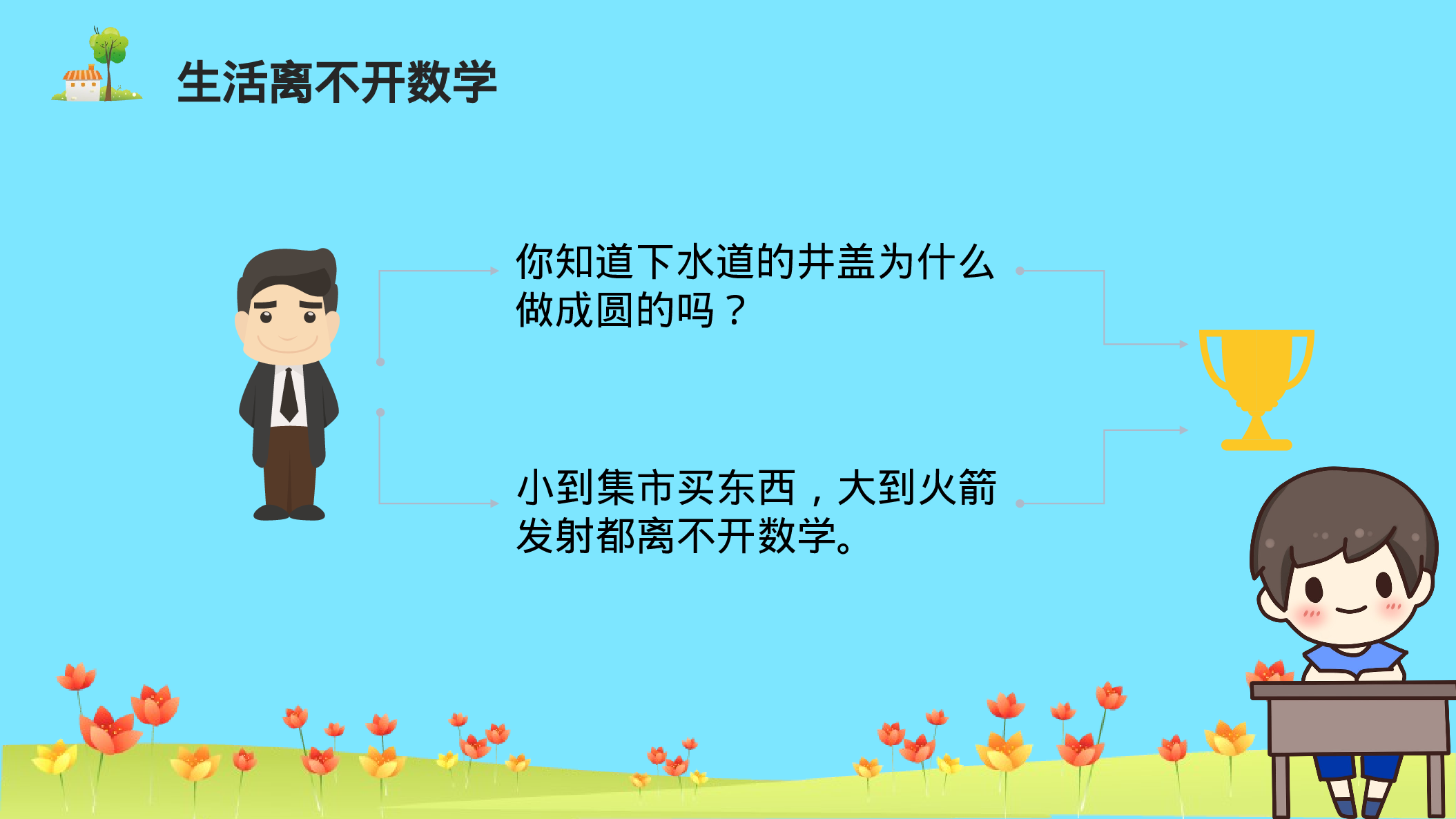 生活离不开数学

你知道下水道的井盖为什么做成圆的吗？

小到集市买东西，大到火箭发射都离不开数学。